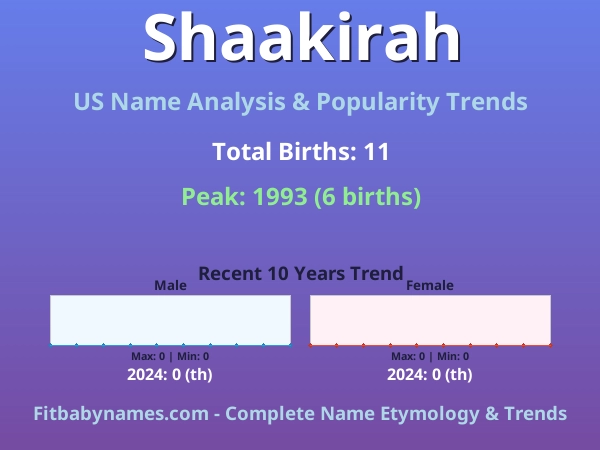 Shaakirah

US Name Analysis & Popularity Trends

Total Births: 11

Peak: 1993 (6 births)

Recent 10 Years Trend

Male

Max: 0 | Min: 0

2024: 0 (th)

Female

Max: 0 | Min: 0

2024: 0 (th)

Fitbabynames.com - Complete Name Etymology & Trends